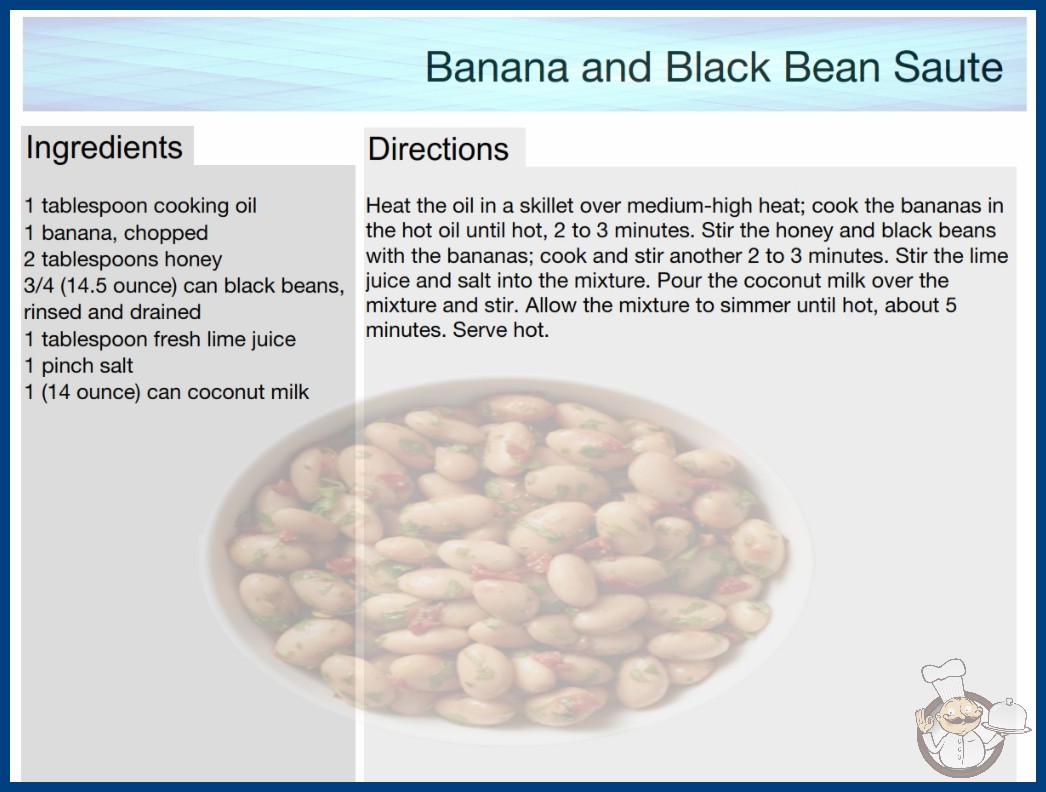 Banana and Black Bean Saute

Ingredients

1 tablespoon cooking oil
1 banana, chopped
2 tablespoons honey
3/4 (14.5 ounce) can black beans, rinsed and drained
1 tablespoon fresh lime juice
1 pinch salt
1 (14 ounce) can coconut milk

Directions

Heat the oil in a skillet over medium-high heat; cook the bananas in the hot oil until hot, 2 to 3 minutes. Stir the honey and black beans with the bananas; cook and stir another 2 to 3 minutes. Stir the lime juice and salt into the mixture. Pour the coconut milk over the mixture and stir. Allow the mixture to simmer until hot, about 5 minutes. Serve hot.